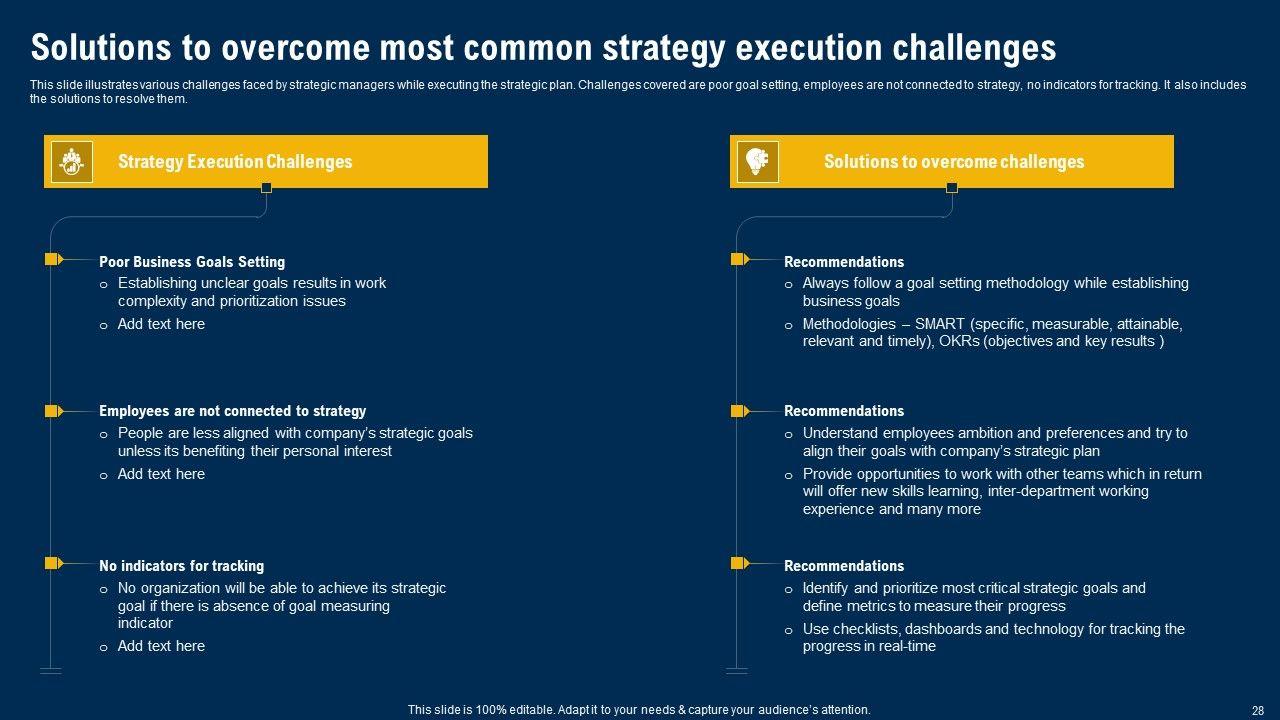 Solutions to overcome most common strategy execution challenges

This slide illustrates various challenges faced by strategic managers while executing the strategic plan. Challenges covered are poor goal setting, employees are not connected to strategy, no indicators for tracking. It also includes the solutions to resolve them.

Strategy Execution Challenges

Poor Business Goals Setting
o Establishing unclear goals results in work complexity and prioritization issues
o Add text here

Employees are not connected to strategy
o People are less aligned with company's strategic goals unless its benefiting their personal interest
o Add text here

No indicators for tracking
o No organization will be able to achieve its strategic goal if there is absence of goal measuring indicator
o Add text here

Solutions to overcome challenges

Recommendations
o Always follow a goal setting methodology while establishing business goals
o Methodologies – SMART (specific, measurable, attainable, relevant and timely), OKRs (objectives and key results )

Recommendations
o Understand employees ambition and preferences and try to align their goals with company's strategic plan
o Provide opportunities to work with other teams which in return will offer new skills learning, inter-department working experience and many more

Recommendations
o Identify and prioritize most critical strategic goals and define metrics to measure their progress
o Use checklists, dashboards and technology for tracking the progress in real-time

This slide is 100% editable. Adapt it to your needs & capture your audience's attention.

28